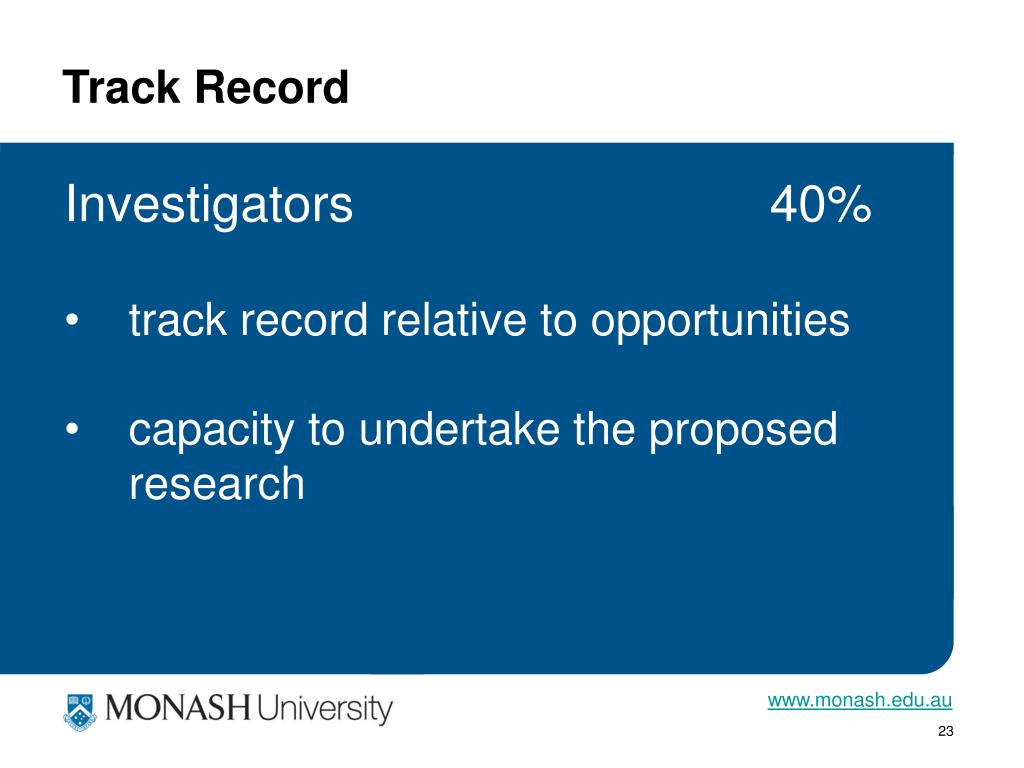 Track Record

Investigators 40%

• track record relative to opportunities

• capacity to undertake the proposed research

MONASH University

www.monash.edu.au

23